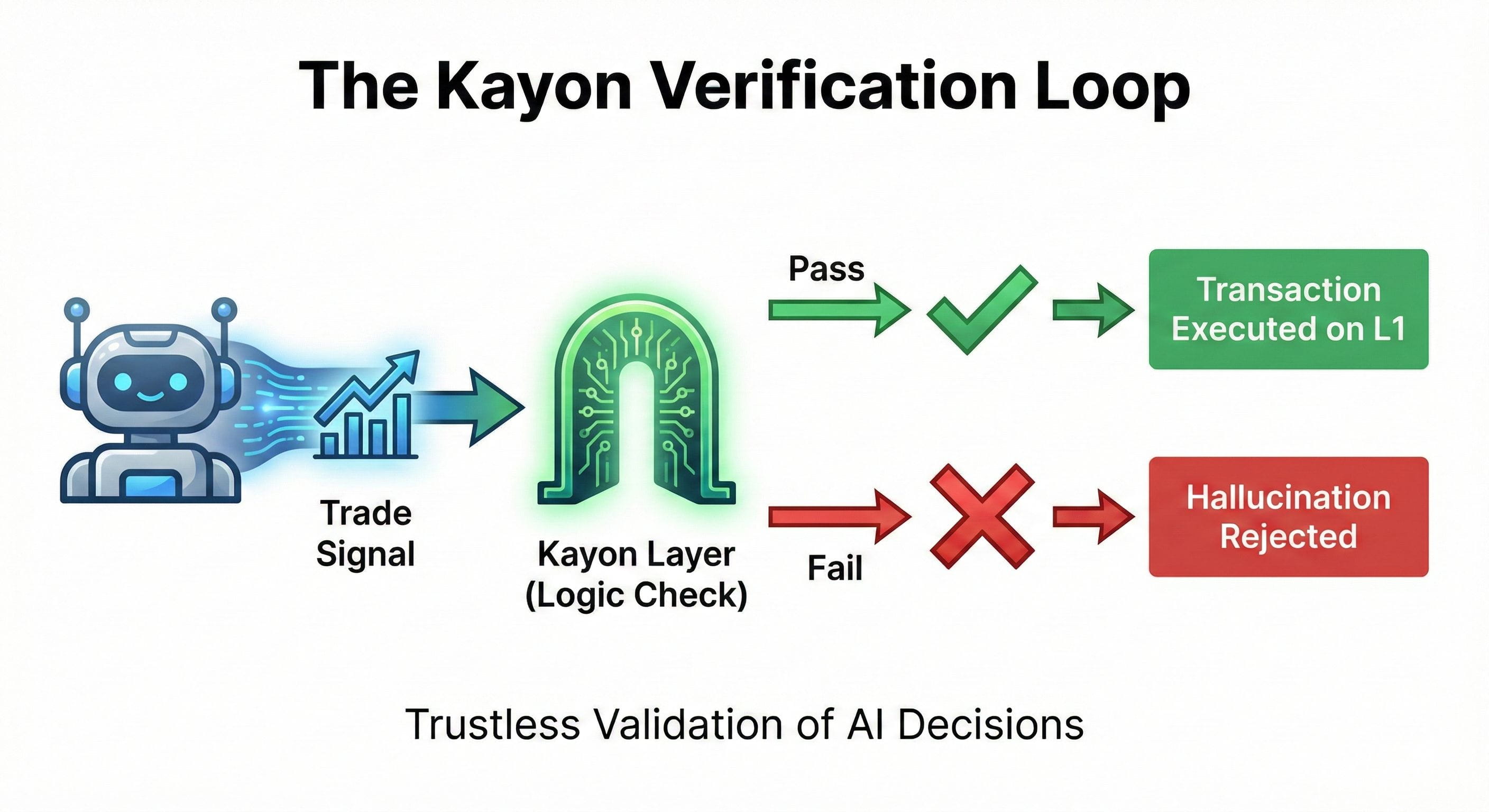 The Kayon Verification Loop

Trade Signal

Kayon Layer (Logic Check)

Pass

Transaction Executed on L1

Fail

Hallucination Rejected

Trustless Validation of AI Decisions